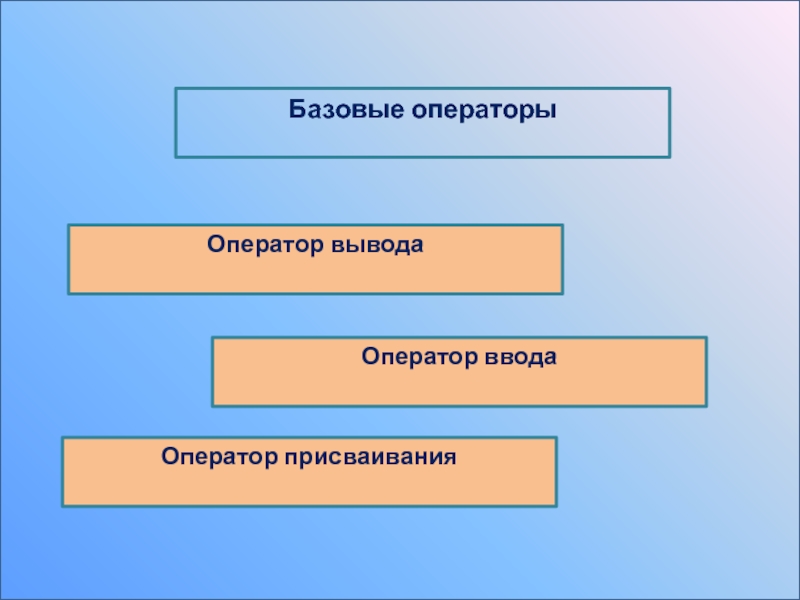 Базовые операторы

Оператор вывода

Оператор ввода

Оператор присваивания